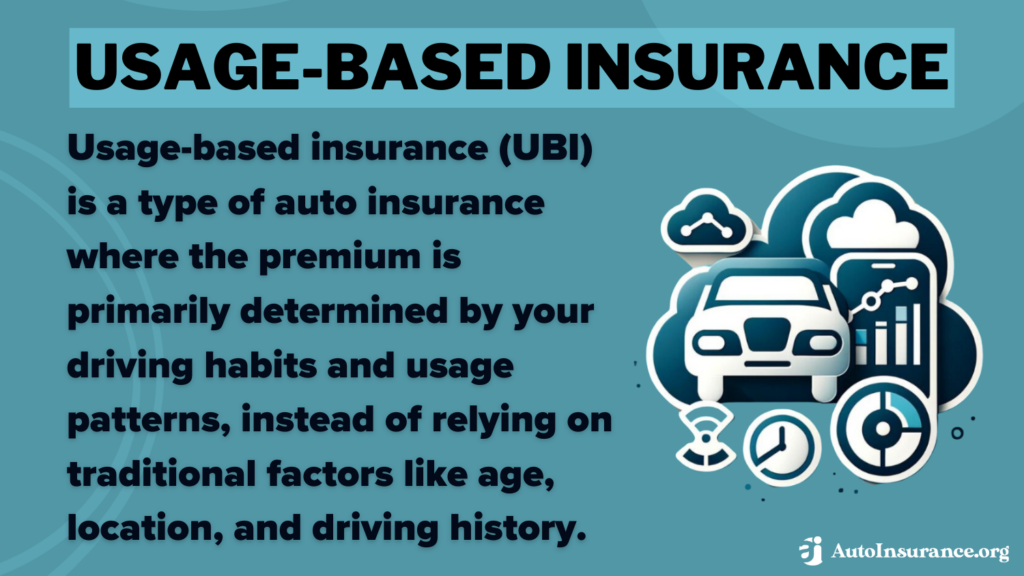 USAGE-BASED INSURANCE

Usage-based insurance (UBI) is a type of auto insurance where the premium is primarily determined by your driving habits and usage patterns, instead of relying on traditional factors like age, location, and driving history.

AutoInsurance.org